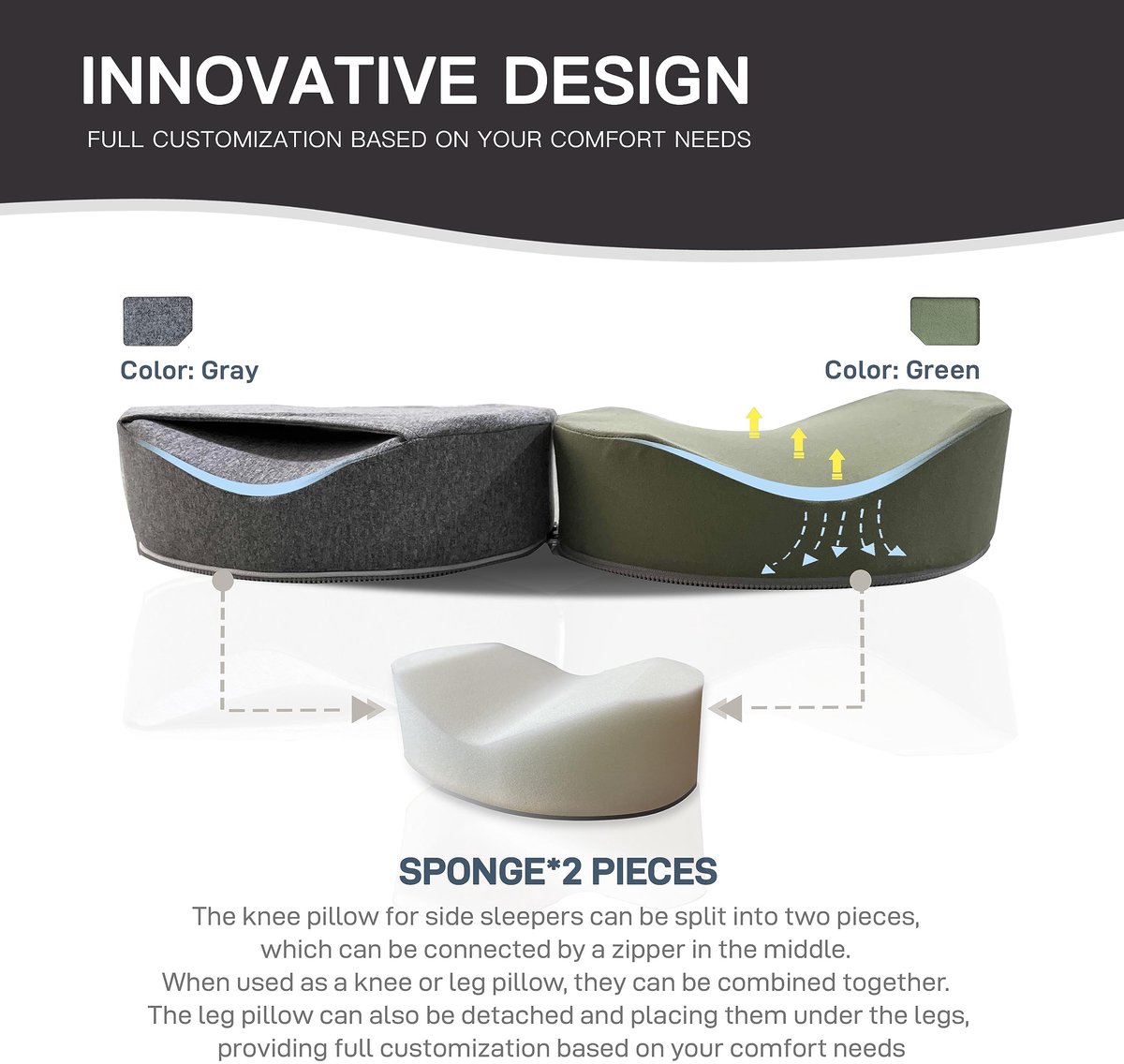 INNOVATIVE DESIGN
FULL CUSTOMIZATION BASED ON YOUR COMFORT NEEDS

Color: Gray

Color: Green

SPONGE*2 PIECES

The knee pillow for side sleepers can be split into two pieces, which can be connected by a zipper in the middle. When used as a knee or leg pillow, they can be combined together. The leg pillow can also be detached and placing them under the legs, providing full customization based on your comfort needs